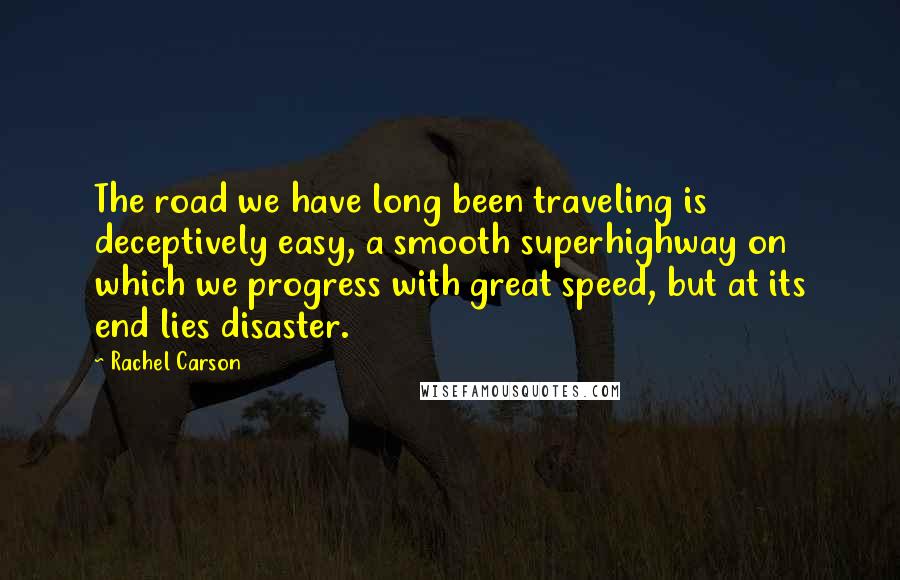 The road we have long been traveling is deceptively easy, a smooth superhighway on which we progress with great speed, but at its end lies disaster.

- Rachel Carson

WISEFAMOUSQUOTES.COM